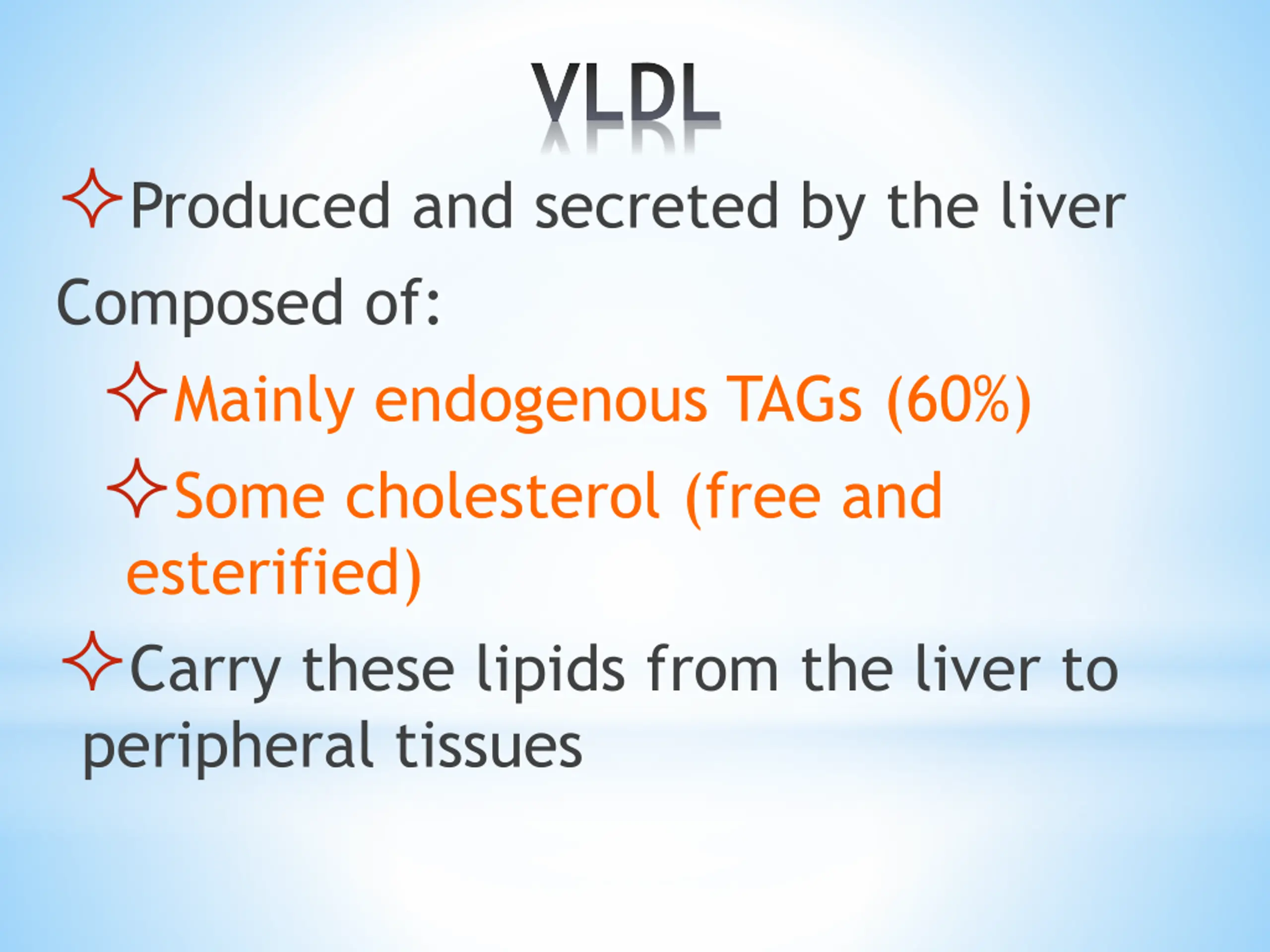 VLDL

✧Produced and secreted by the liver

Composed of:

✧Mainly endogenous TAGs (60%)

✧Some cholesterol (free and esterified)

✧Carry these lipids from the liver to peripheral tissues